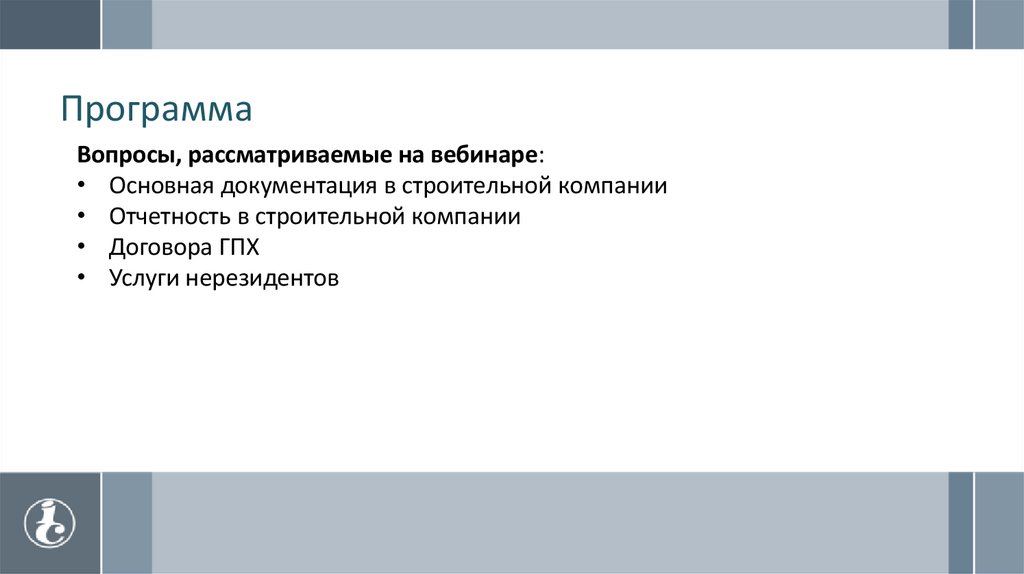 Программа

Вопросы, рассматриваемые на вебинаре:
• Основная документация в строительной компании
• Отчетность в строительной компании
• Договора ГПХ
• Услуги нерезидентов